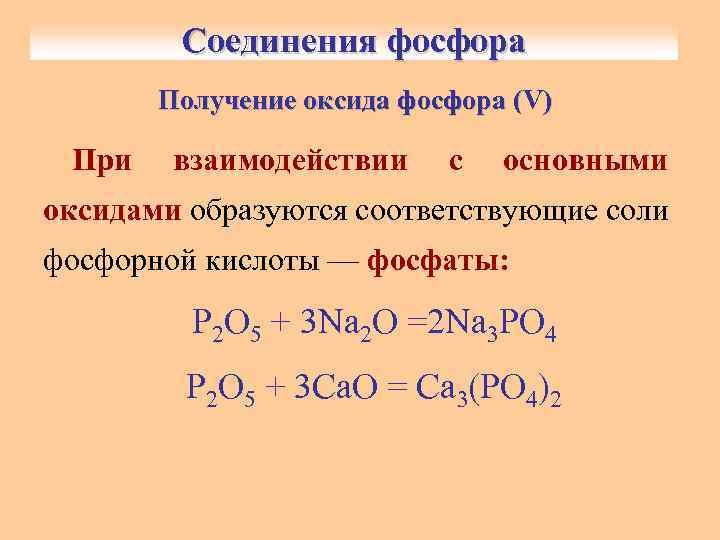 Соединения фосфора

Получение оксида фосфора (V)

При взаимодействии с основными оксидами образуются соответствующие соли фосфорной кислоты — фосфаты:

$P_2O_5 + 3Na_2O = 2Na_3PO_4$

$P_2O_5 + 3CaO = Ca_3(PO_4)_2$